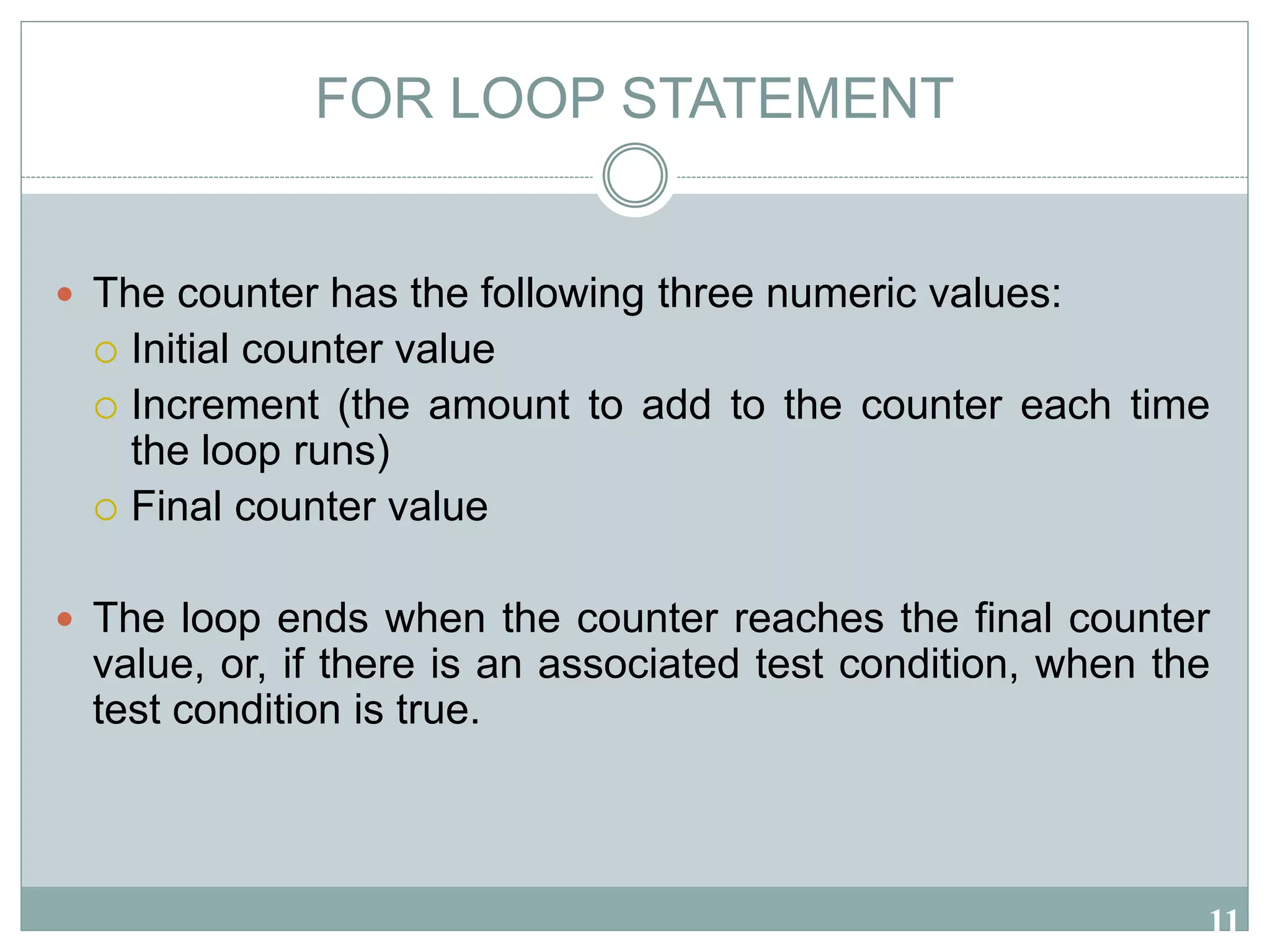 FOR LOOP STATEMENT

- The counter has the following three numeric values:
  - Initial counter value
  - Increment (the amount to add to the counter each time the loop runs)
  - Final counter value

- The loop ends when the counter reaches the final counter value, or, if there is an associated test condition, when the test condition is true.

11